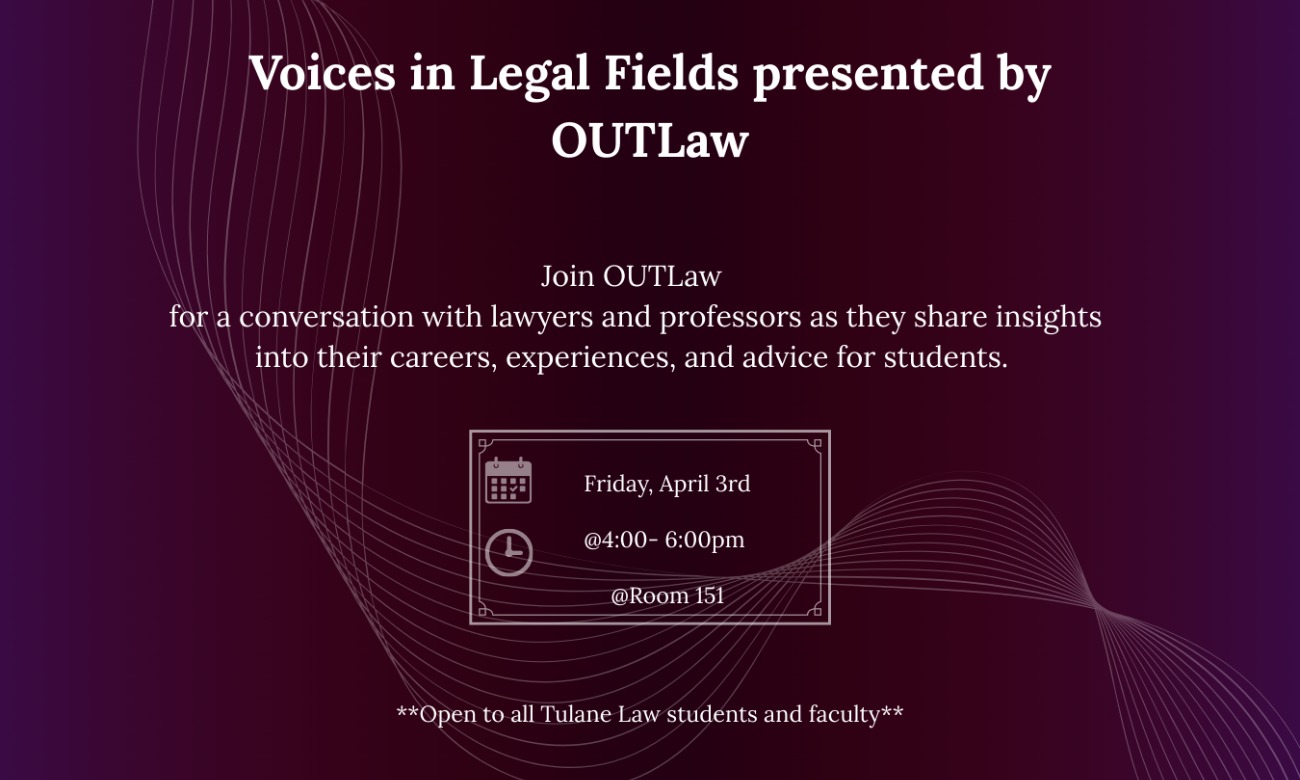 Voices in Legal Fields presented by OUTLaw

Join OUTLaw
for a conversation with lawyers and professors as they share insights into their careers, experiences, and advice for students.

Friday, April 3rd

@4:00- 6:00pm

@Room 151

**Open to all Tulane Law students and faculty**